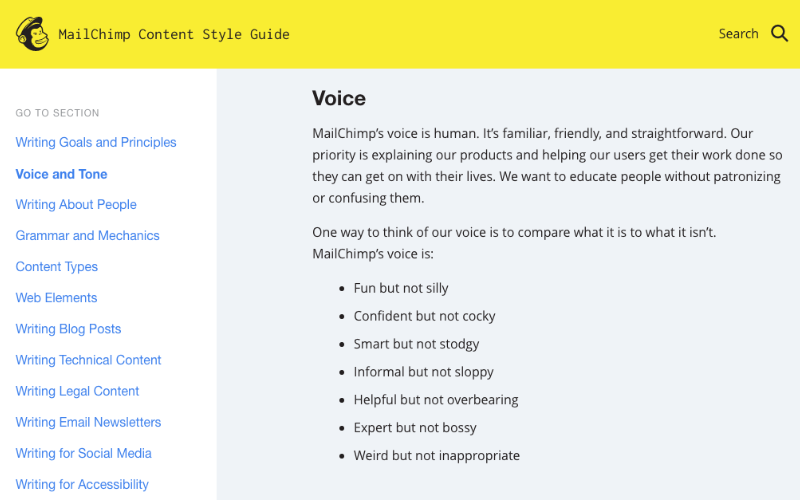 MailChimp Content Style Guide

Search

GO TO SECTION

Writing Goals and Principles

Voice and Tone

Writing About People

Grammar and Mechanics

Content Types

Web Elements

Writing Blog Posts

Writing Technical Content

Writing Legal Content

Writing Email Newsletters

Writing for Social Media

Writing for Accessibility

Voice

MailChimp's voice is human. It's familiar, friendly, and straightforward. Our priority is explaining our products and helping our users get their work done so they can get on with their lives. We want to educate people without patronizing or confusing them.

One way to think of our voice is to compare what it is to what it isn't. MailChimp's voice is:

- Fun but not silly
- Confident but not cocky
- Smart but not stodgy
- Informal but not sloppy
- Helpful but not overbearing
- Expert but not bossy
- Weird but not inappropriate